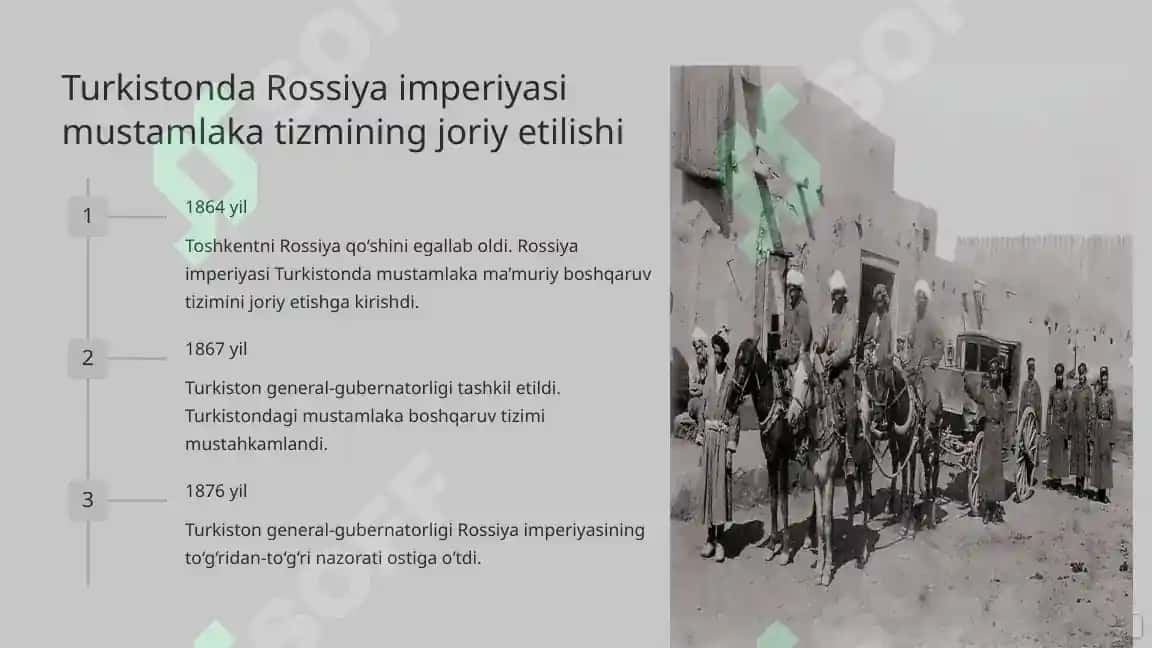 Turkistonda Rossiya imperiyasi mustamlaka tizmining joriy etilishi

1

1864 yil

Toshkentni Rossiya qo'shini egallab oldi. Rossiya imperiyasi Turkistonda mustamlaka ma'muriy boshqaruv tizimini joriy etishga kirishdi.

2

1867 yil

Turkiston general-gubernatorligi tashkil etildi. Turkistondagi mustamlaka boshqaruv tizimi mustahkamlandi.

3

1876 yil

Turkiston general-gubernatorligi Rossiya imperiyasining to'g'ridan-to'g'ri nazorati ostiga o'tdi.

SOF